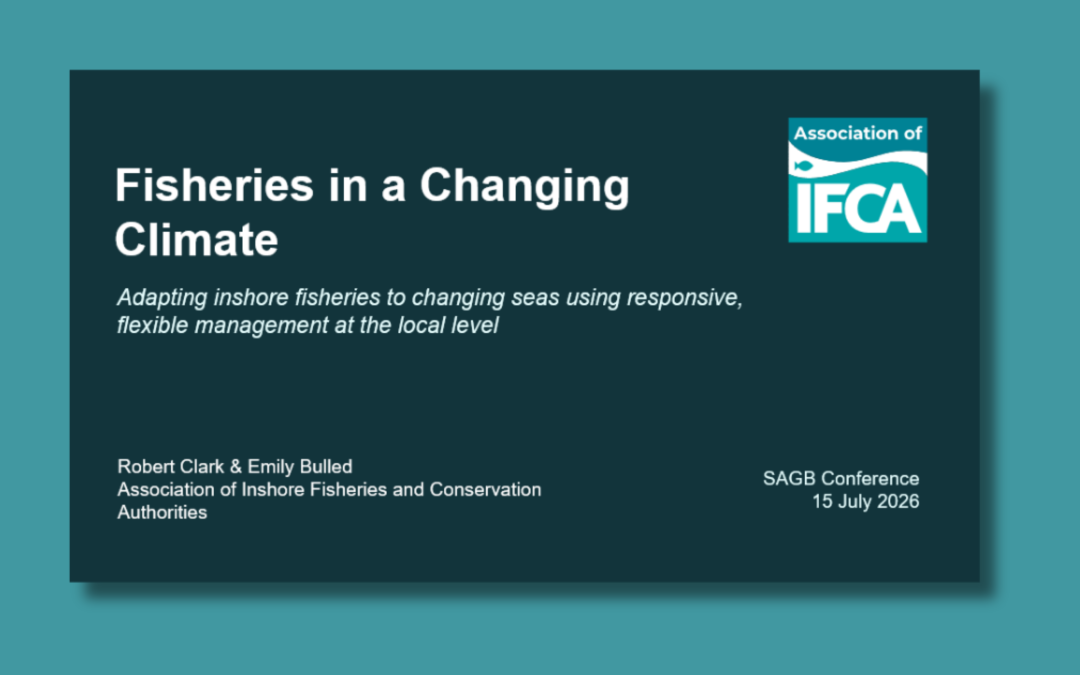 Association of IFCA

Fisheries in a Changing Climate

Adapting inshore fisheries to changing seas using responsive, flexible management at the local level

Robert Clark & Emily Bulled
Association of Inshore Fisheries and Conservation Authorities

SAGB Conference
15 July 2026